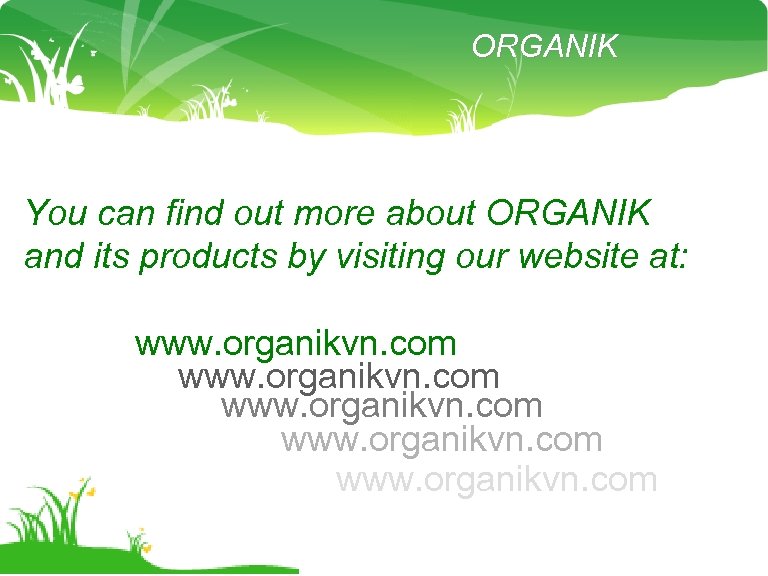 ORGANIK

You can find out more about ORGANIK and its products by visiting our website at:

www.organikvn.com
www.organikvn.com
www.organikvn.com
www.organikvn.com
www.organikvn.com